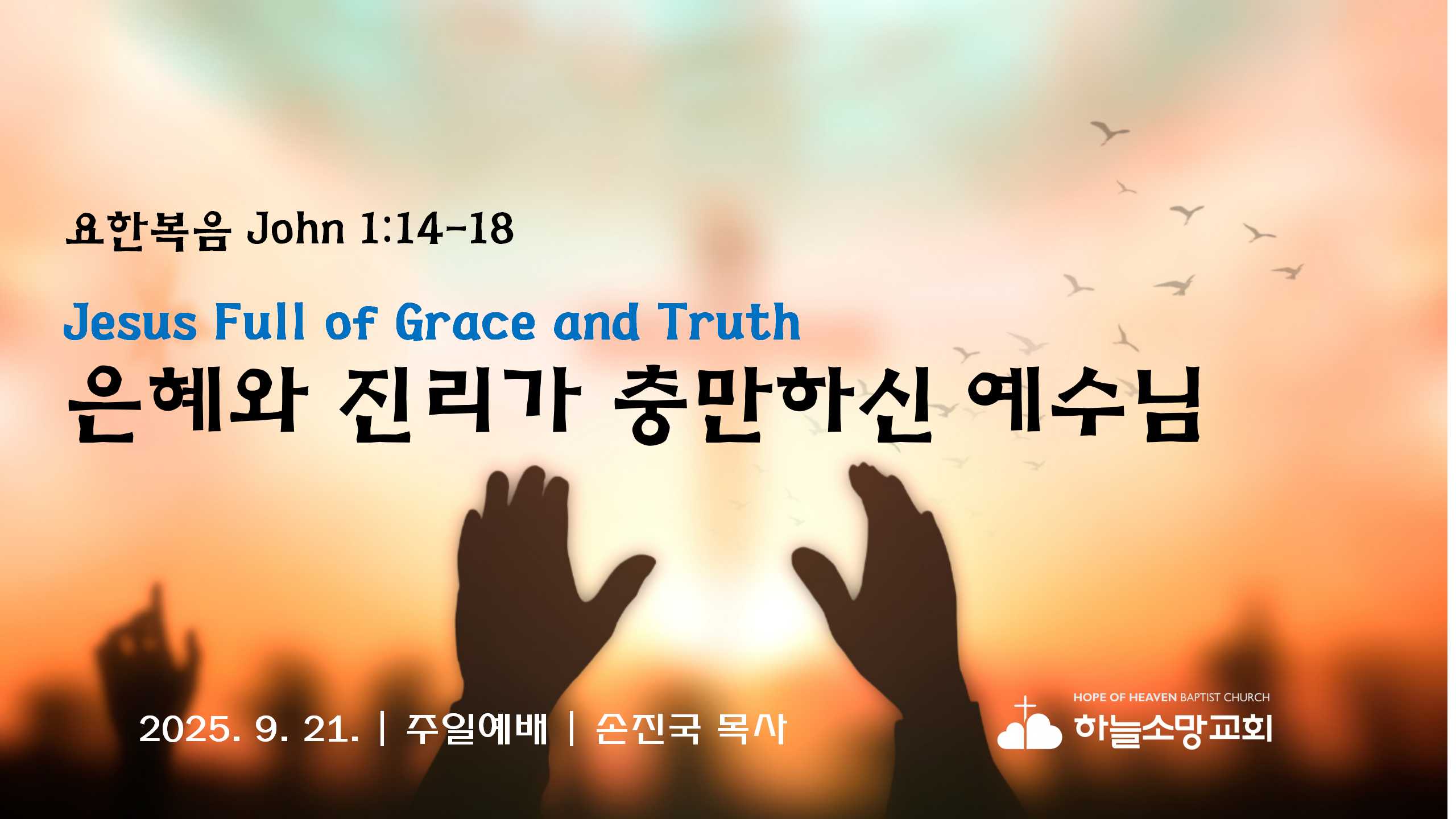 요한복음 John 1:14-18

Jesus Full of Grace and Truth

은혜와 진리가 충만하신 예수님

2025. 9. 21. | 주일예배 | 손진국 목사

HOPE OF HEAVEN BAPTIST CHURCH
하늘소망교회